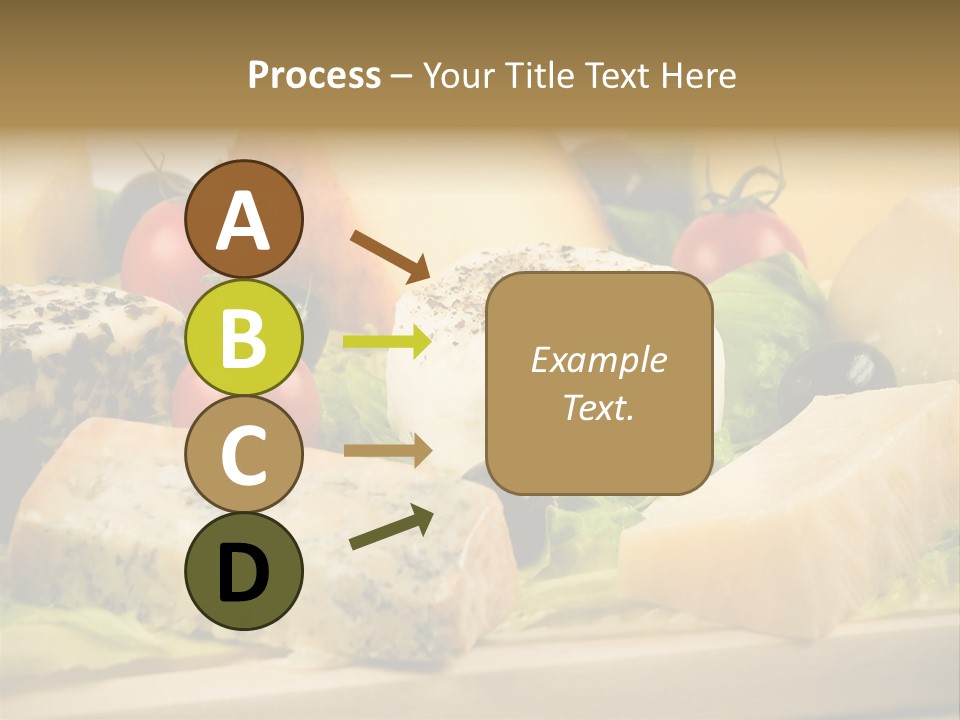 Process – Your Title Text Here

A

B

C

D

Example Text.